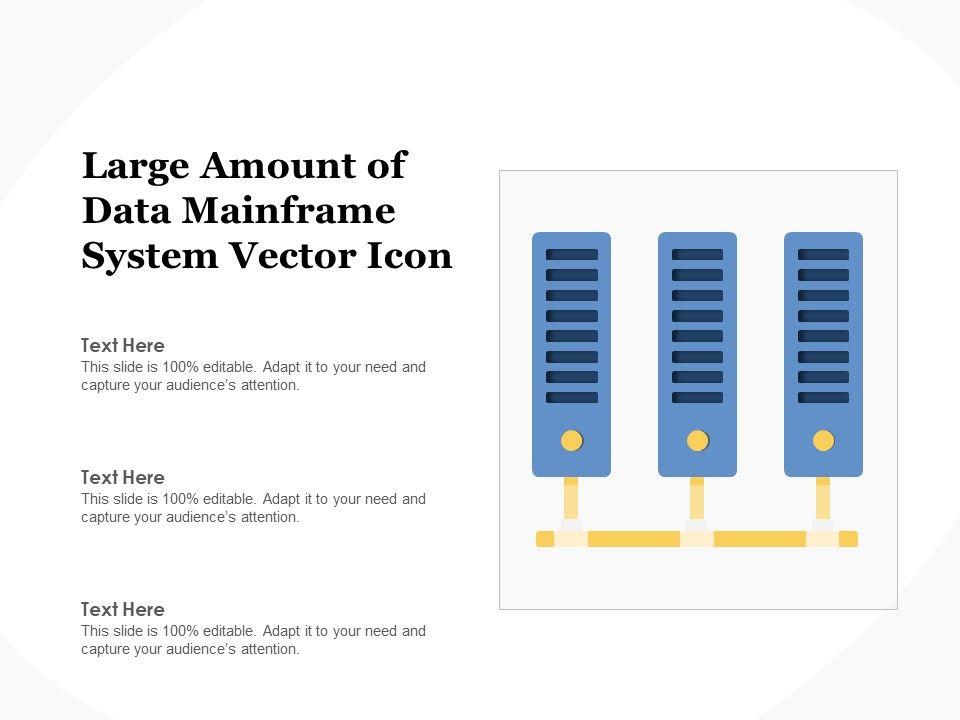 Large Amount of Data Mainframe System Vector Icon

Text Here
This slide is 100% editable. Adapt it to your need and capture your audience's attention.

Text Here
This slide is 100% editable. Adapt it to your need and capture your audience's attention.

Text Here
This slide is 100% editable. Adapt it to your need and capture your audience's attention.